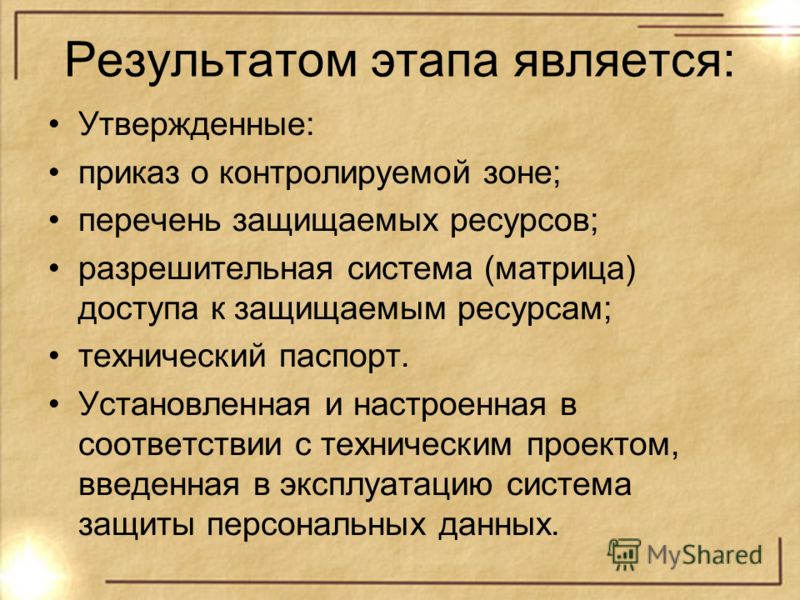 Результатом этапа является:

• Утвержденные:
• приказ о контролируемой зоне;
• перечень защищаемых ресурсов;
• разрешительная система (матрица) доступа к защищаемым ресурсам;
• технический паспорт.
• Установленная и настроенная в соответствии с техническим проектом, введенная в эксплуатацию система защиты персональных данных.

MyShared